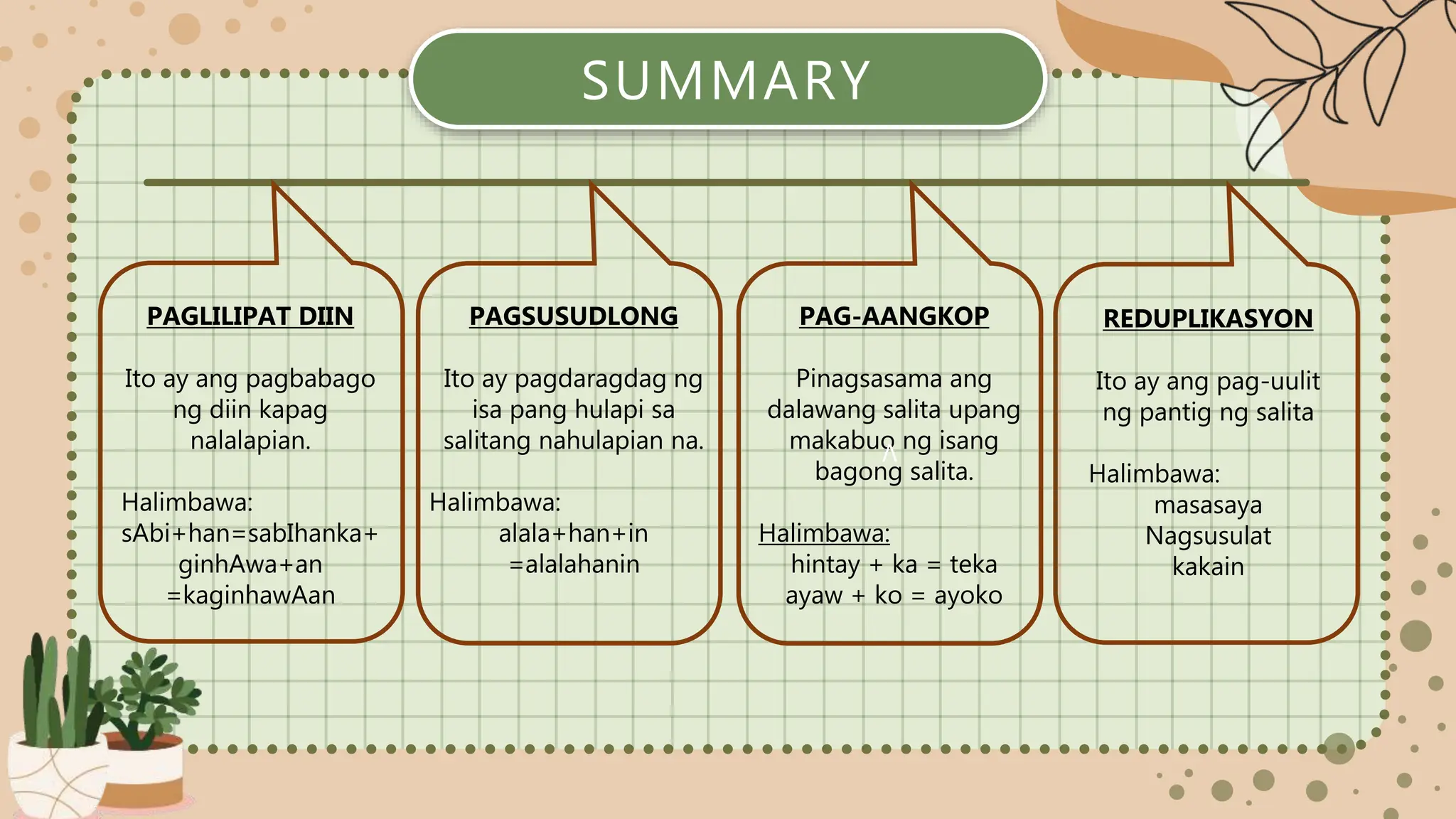 SUMMARY

PAGLILIPAT DIIN

Ito ay ang pagbabago ng diin kapag nalalapian.

Halimbawa:
sAbi+han=sabIhanka+
ginhAwa+an
=kaginhawAan

PAGSUSUDLONG

Ito ay pagdaragdag ng isa pang hulapi sa salitang nahulapian na.

Halimbawa:
alala+han+in
=alalahanin

PAG-AANGKOP

Pinagsasama ang dalawang salita upang makabuo ng isang bagong salita.

Halimbawa:
hintay + ka = teka
ayaw + ko = ayoko

REDUPLIKASYON

Ito ay ang pag-uulit ng pantig ng salita

Halimbawa:
masasaya
Nagsusulat
kakain